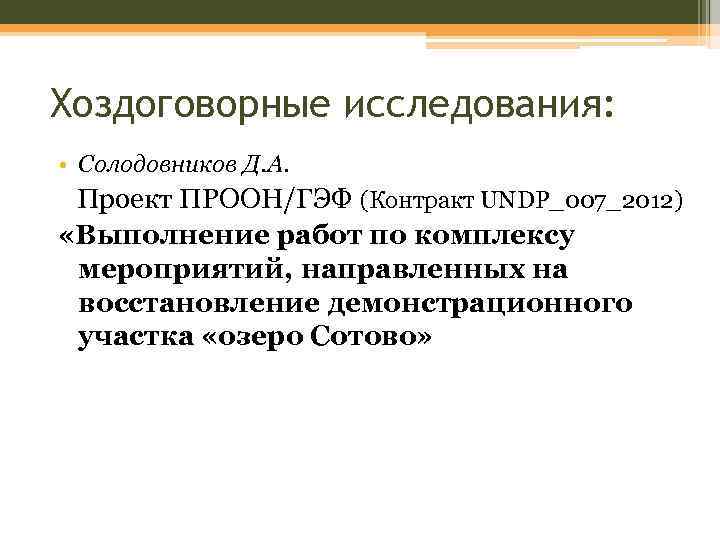 Хоздоговорные исследования:

• Солодовников Д.А.

Проект ПРООН/ГЭФ (Контракт UNDP_007_2012)

«Выполнение работ по комплексу мероприятий, направленных на восстановление демонстрационного участка «озеро Сотово»